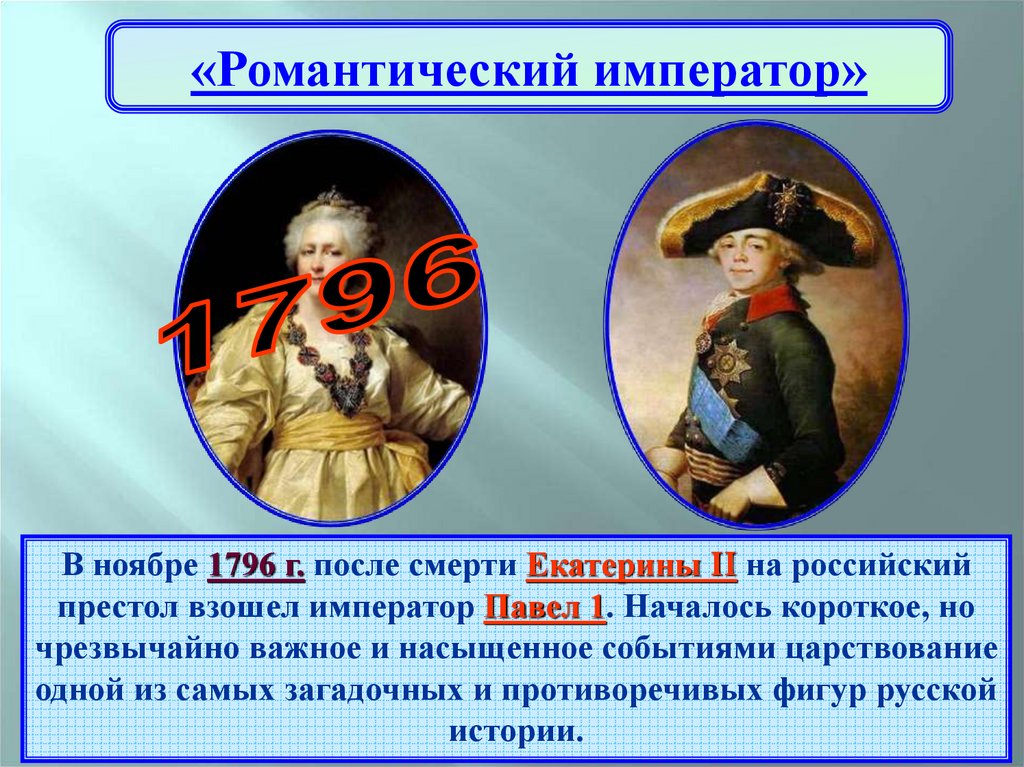 «Романтический император»

1796

В ноябре 1796 г. после смерти Екатерины II на российский престол взошел император Павел 1. Началось короткое, но чрезвычайно важное и насыщенное событиями царствование одной из самых загадочных и противоречивых фигур русской истории.